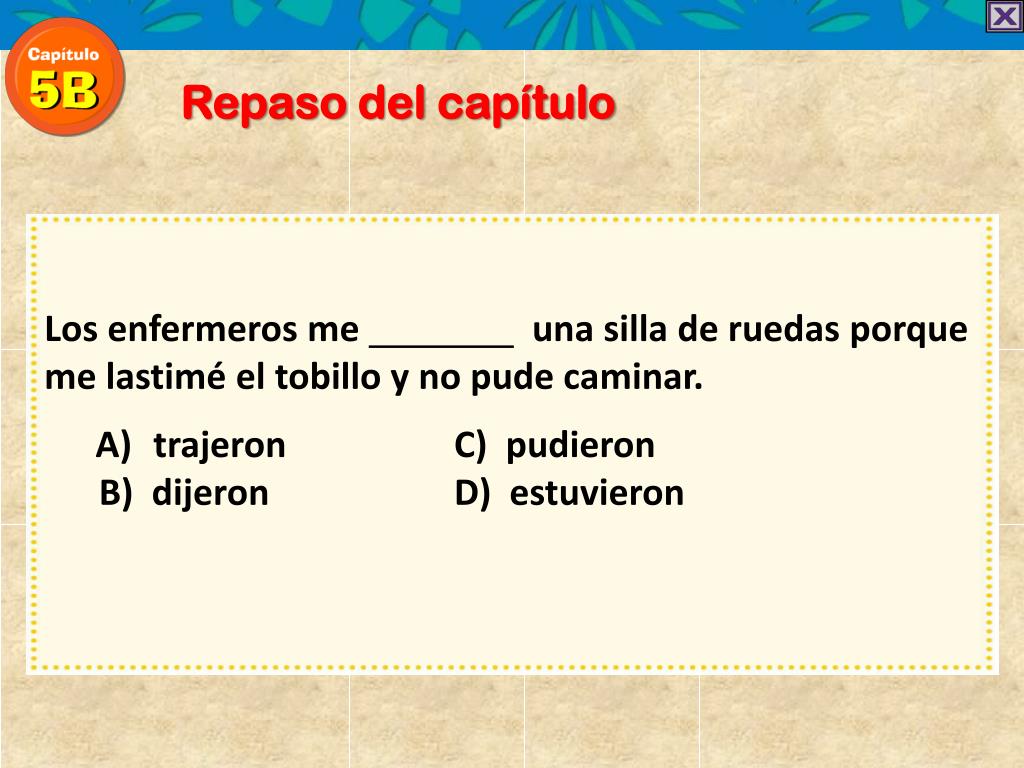 Capítulo
5B

Repaso del capítulo

Los enfermeros me ________ una silla de ruedas porque me lastimé el tobillo y no pude caminar.

A) trajeron
B) dijeron
C) pudieron
D) estuvieron